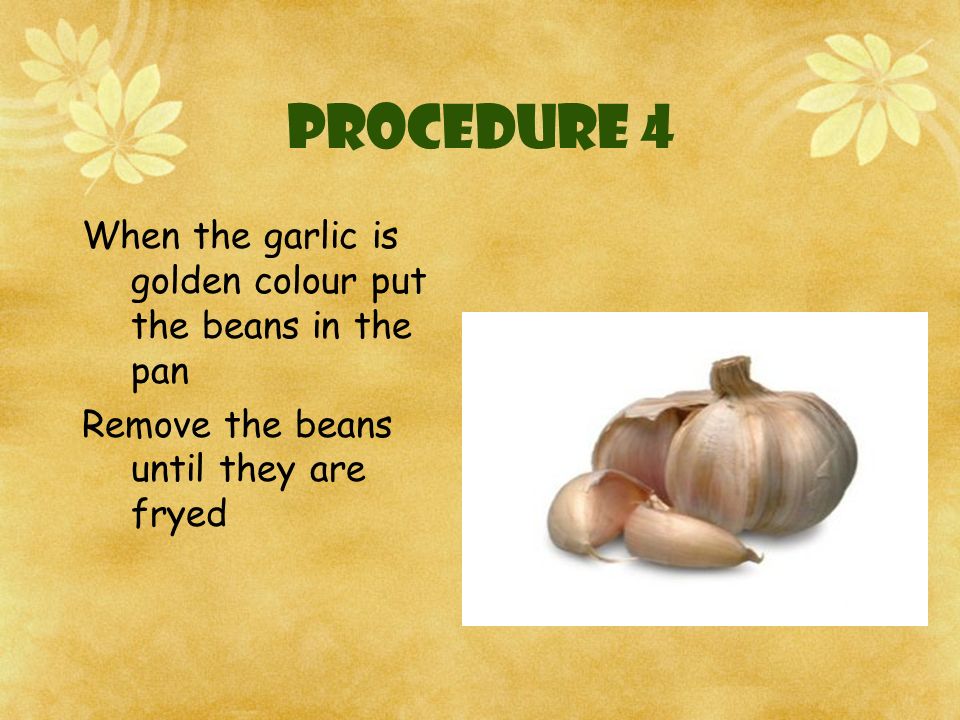 PROCEDURE 4

When the garlic is golden colour put the beans in the pan

Remove the beans until they are fryed